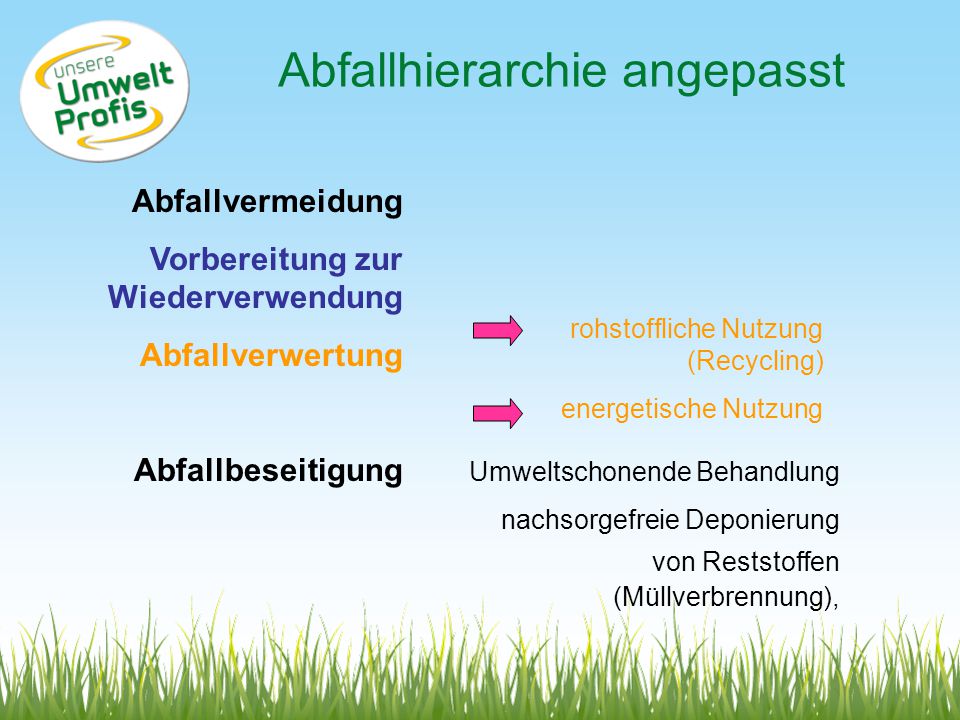 unsere Umwelt Profis

Abfallhierarchie angepasst

Abfallvermeidung

Vorbereitung zur Wiederverwendung

Abfallverwertung

rohstoffliche Nutzung (Recycling)

energetische Nutzung

Abfallbeseitigung

Umweltschonende Behandlung

nachsorgefreie Deponierung von Reststoffen (Müllverbrennung),